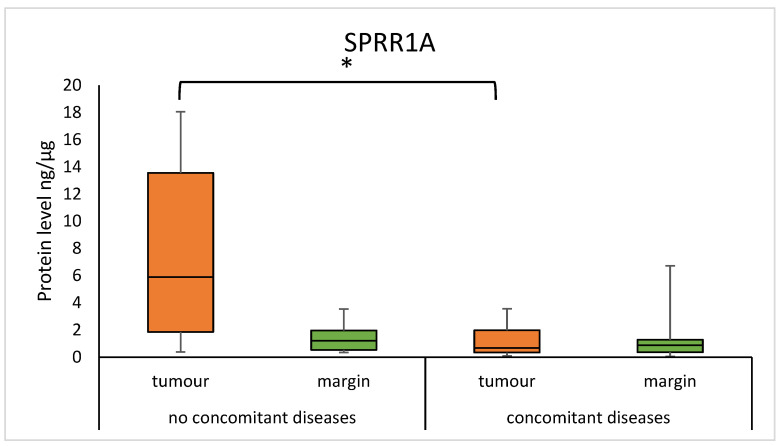 SPRR1A

*

Protein level ng/µg

20
18
16
14
12
10
8
6
4
2
0

tumour
margin
tumour
margin

no concomitant diseases
concomitant diseases